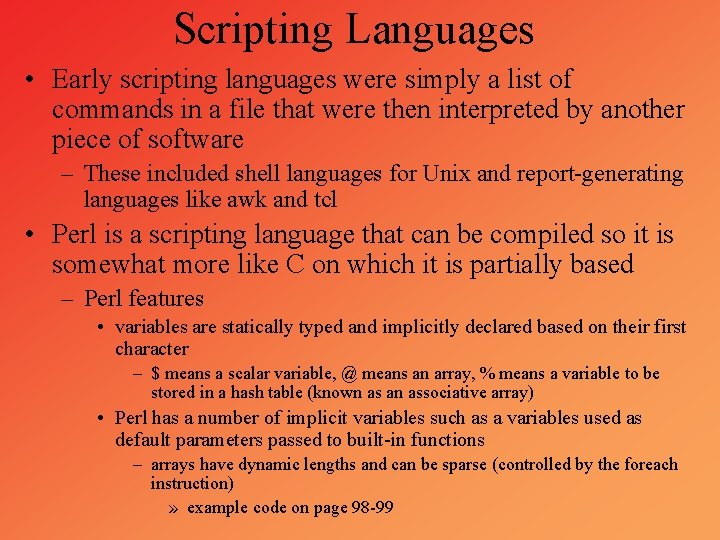 Scripting Languages

• Early scripting languages were simply a list of commands in a file that were then interpreted by another piece of software

– These included shell languages for Unix and report-generating languages like awk and tcl

• Perl is a scripting language that can be compiled so it is somewhat more like C on which it is partially based

– Perl features

• variables are statically typed and implicitly declared based on their first character

– \$ means a scalar variable, @ means an array, % means a variable to be stored in a hash table (known as an associative array)

• Perl has a number of implicit variables such as a variables used as default parameters passed to built-in functions

– arrays have dynamic lengths and can be sparse (controlled by the foreach instruction)

» example code on page 98-99